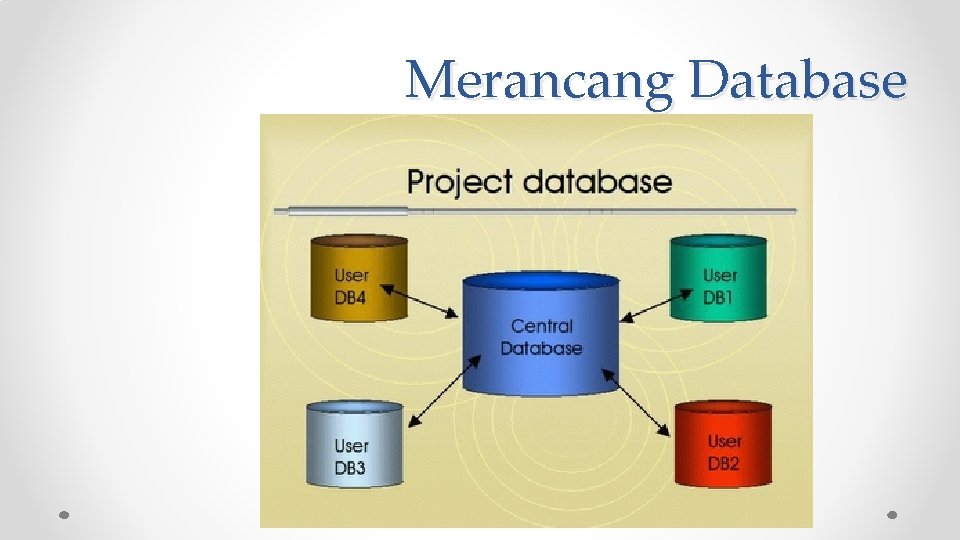 Merancang Database

Project database

User DB4

User DB1

Central Database

User DB3

User DB2